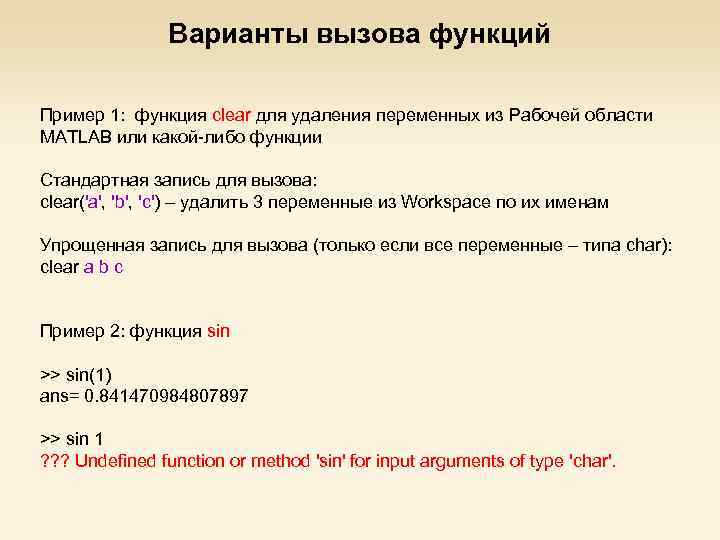 Варианты вызова функций

Пример 1: функция clear для удаления переменных из Рабочей области MATLAB или какой-либо функции

Стандартная запись для вызова:
clear('a', 'b', 'c') – удалить 3 переменные из Workspace по их именам

Упрощенная запись для вызова (только если все переменные – типа char):
clear a b c

Пример 2: функция sin

>> sin(1)
ans= 0.841470984807897

>> sin 1
??? Undefined function or method 'sin' for input arguments of type 'char'.